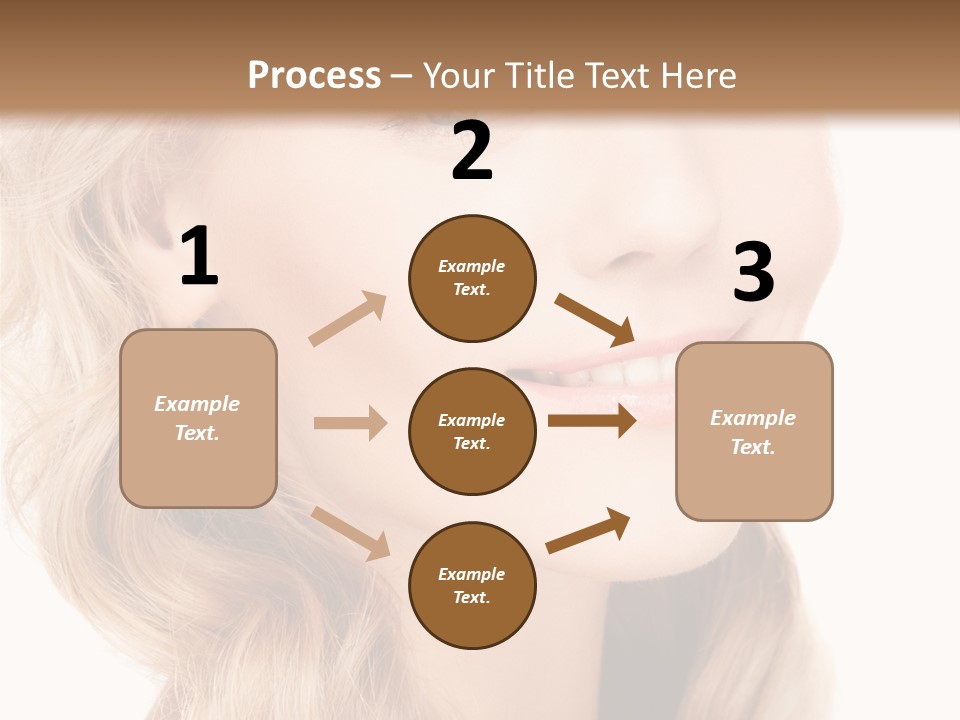 Process – Your Title Text Here

1

Example Text.

2

Example Text.

Example Text.

Example Text.

3

Example Text.